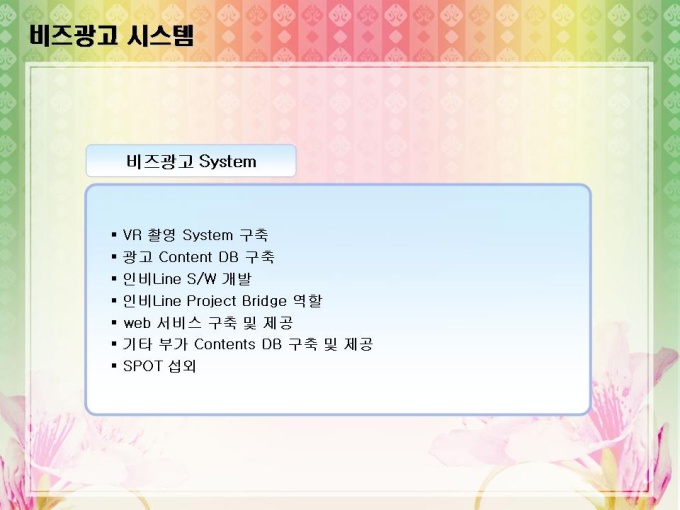 비즈광고 시스템

비즈광고 System

▪ VR 촬영 System 구축
▪ 광고 Content DB 구축
▪ 인비Line S/W 개발
▪ 인비Line Project Bridge 역할
▪ web 서비스 구축 및 제공
▪ 기타 부가 Contents DB 구축 및 제공
▪ SPOT 섭외